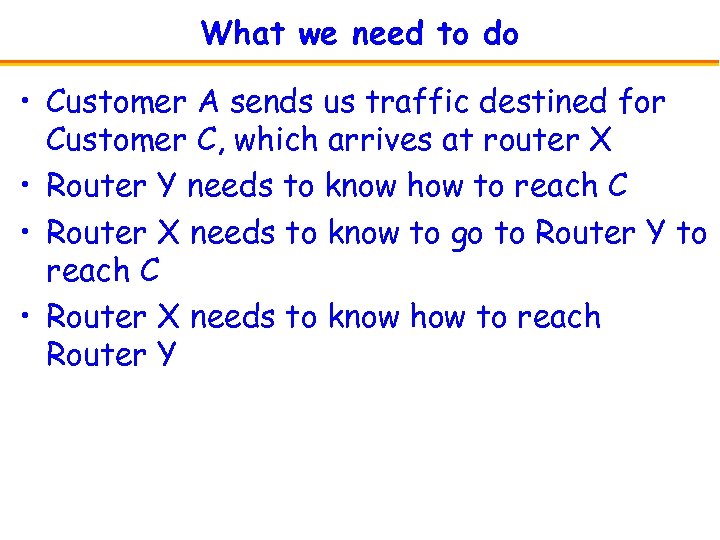 What we need to do

• Customer A sends us traffic destined for Customer C, which arrives at router X
• Router Y needs to know how to reach C
• Router X needs to know to go to Router Y to reach C
• Router X needs to know how to reach Router Y